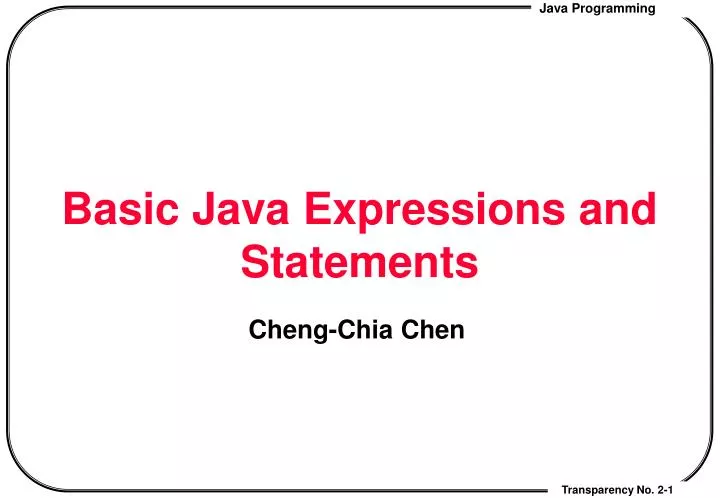 Java Programming

Basic Java Expressions and Statements

Cheng-Chia Chen

Transparency No. 2-1